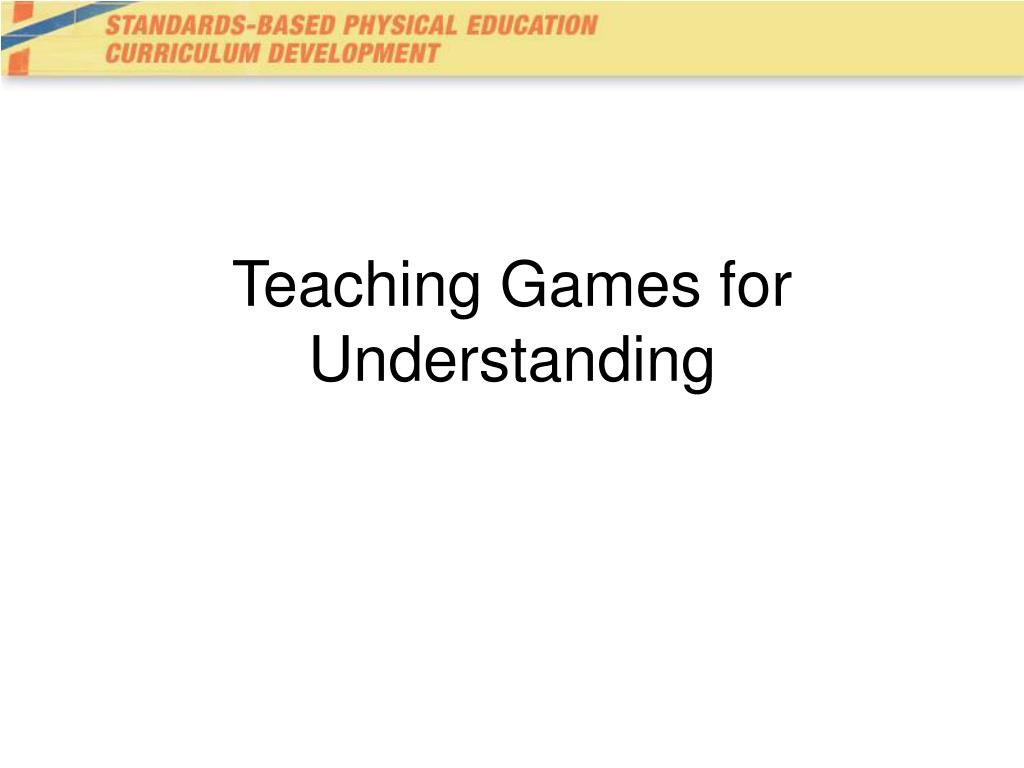 STANDARDS-BASED PHYSICAL EDUCATION
CURRICULUM DEVELOPMENT

Teaching Games for Understanding